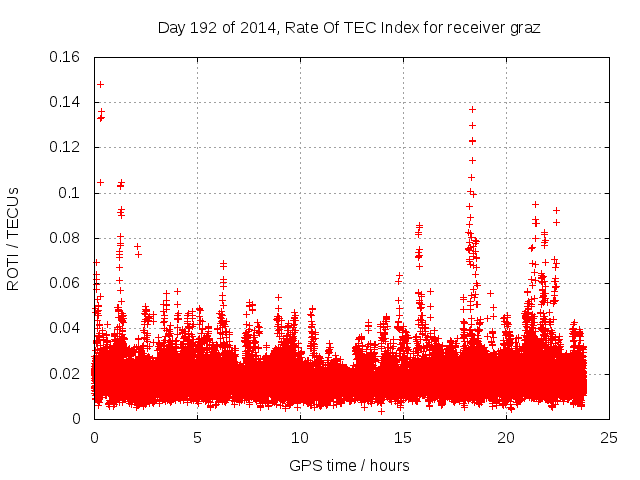 Day 192 of 2014, Rate Of TEC Index for receiver graz

ROTI / TECUs

0.16
0.14
0.12
0.1
0.08
0.06
0.04
0.02
0

0
5
10
15
20
25

GPS time / hours